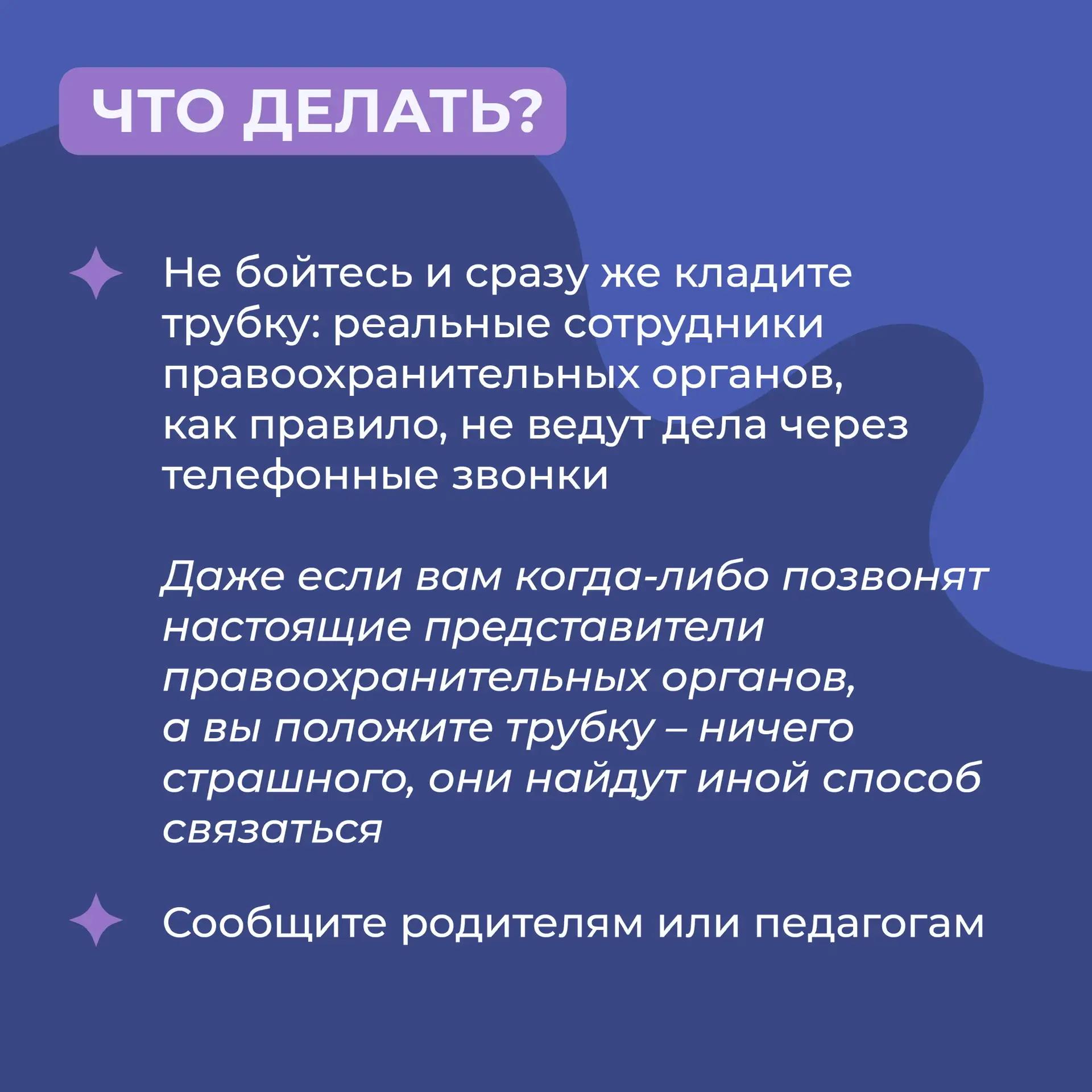 ЧТО ДЕЛАТЬ?

Не бойтесь и сразу же кладите трубку: реальные сотрудники правоохранительных органов, как правило, не ведут дела через телефонные звонки

Даже если вам когда-либо позвонят настоящие представители правоохранительных органов, а вы положите трубку – ничего страшного, они найдут иной способ связаться

Сообщите родителям или педагогам